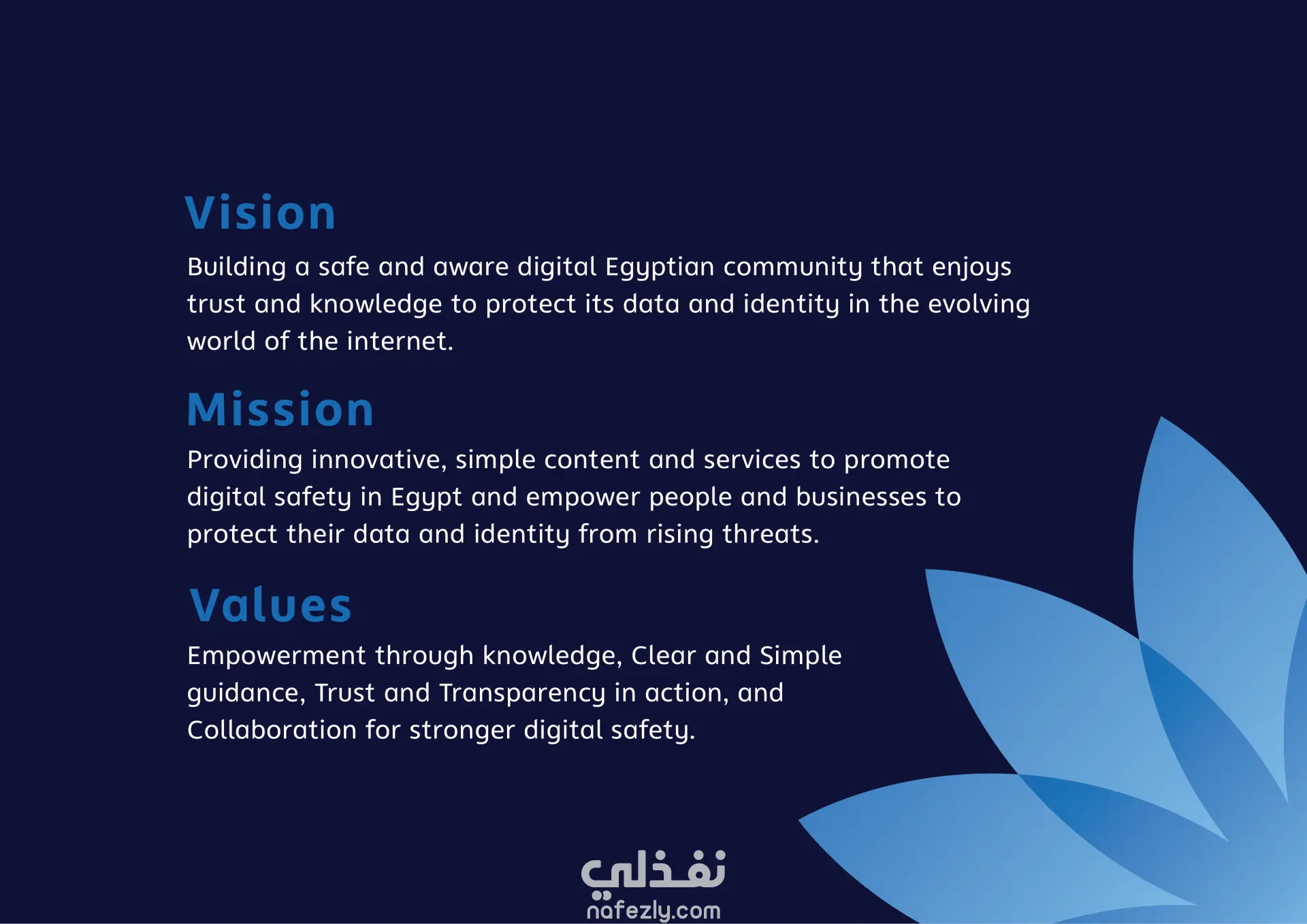 Vision

Building a safe and aware digital Egyptian community that enjoys trust and knowledge to protect its data and identity in the evolving world of the internet.

Mission

Providing innovative, simple content and services to promote digital safety in Egypt and empower people and businesses to protect their data and identity from rising threats.

Values

Empowerment through knowledge, Clear and Simple guidance, Trust and Transparency in action, and Collaboration for stronger digital safety.

نفذلي
nafezly.com